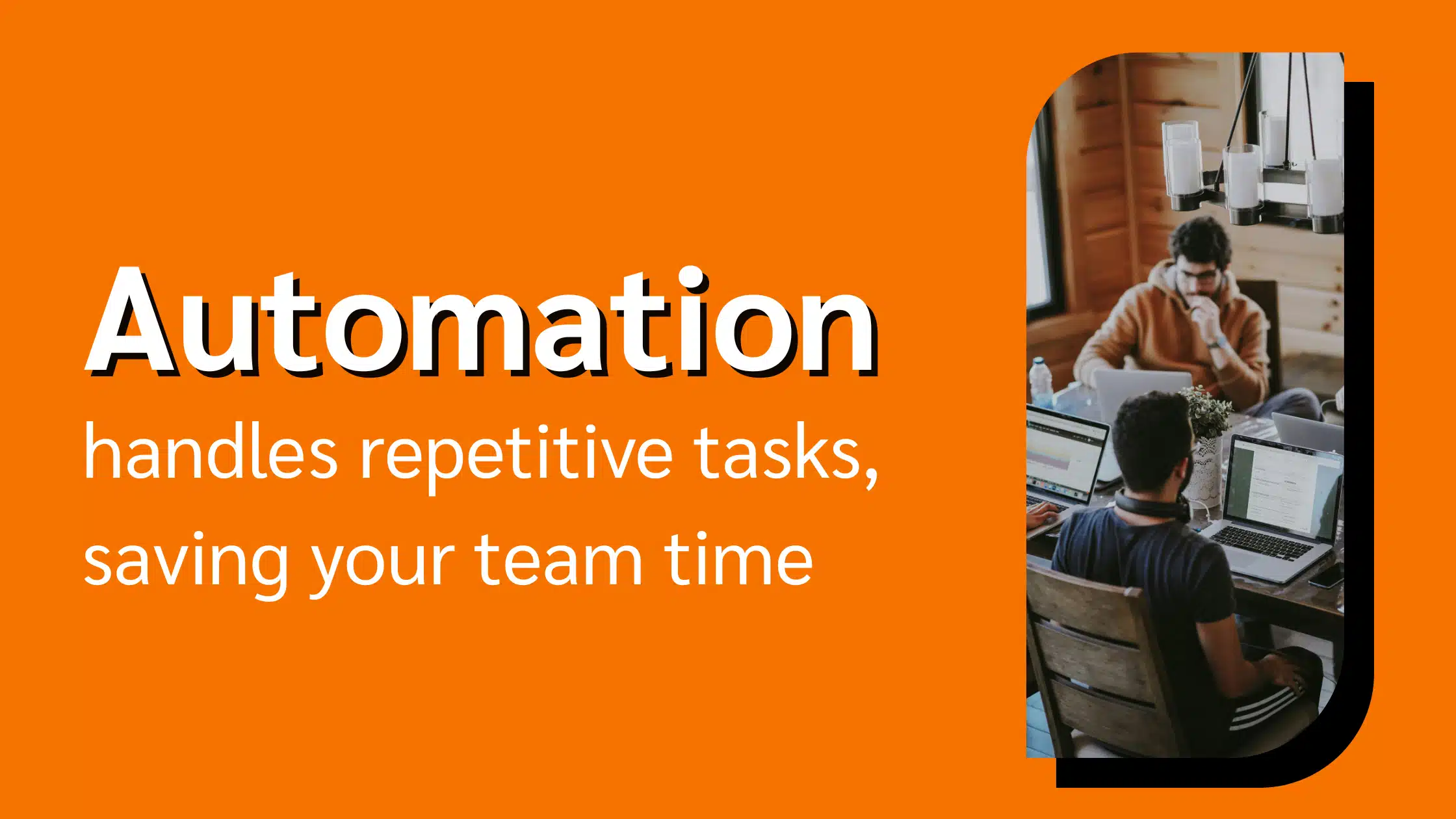 Automation

handles repetitive tasks, saving your team time